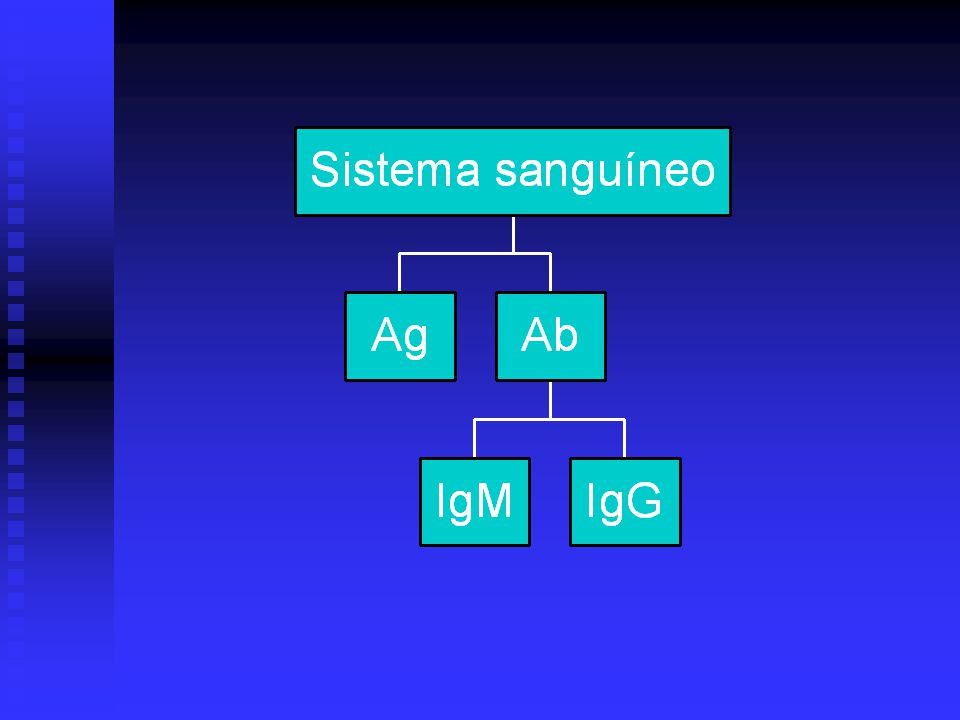 Sistema sanguíneo

Ag

Ab

IgM

IgG